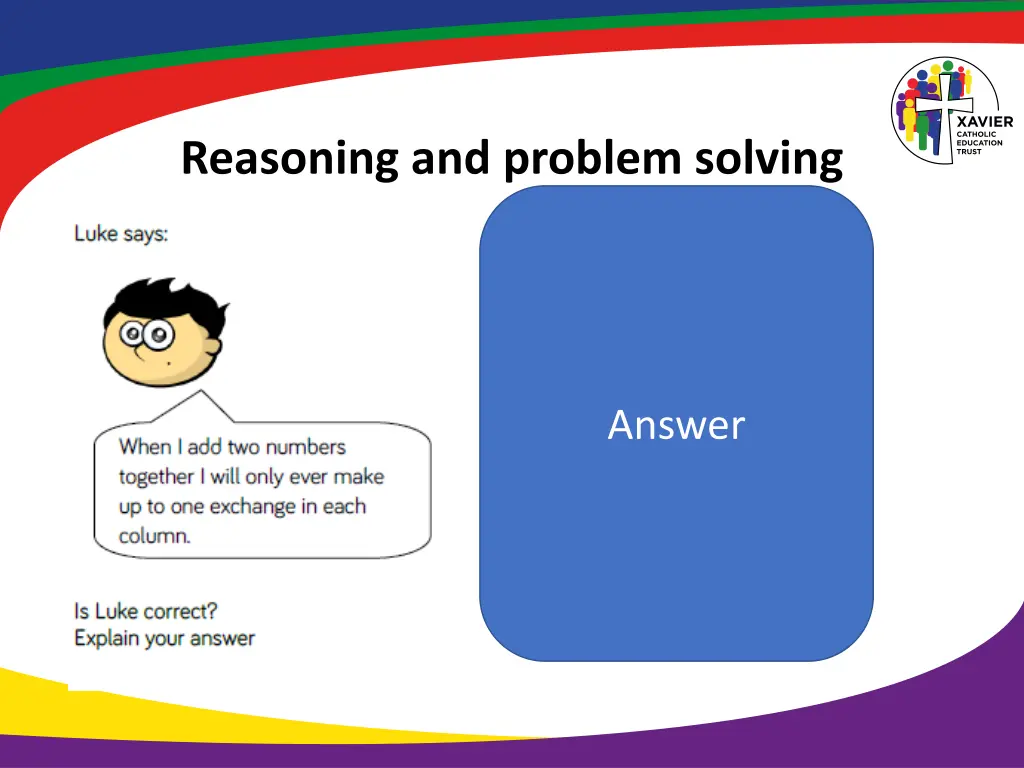 XAVIER
CATHOLIC
EDUCATION
TRUST

Reasoning and problem solving

Luke says:

When I add two numbers together I will only ever make up to one exchange in each column.

Is Luke correct?
Explain your answer

Answer